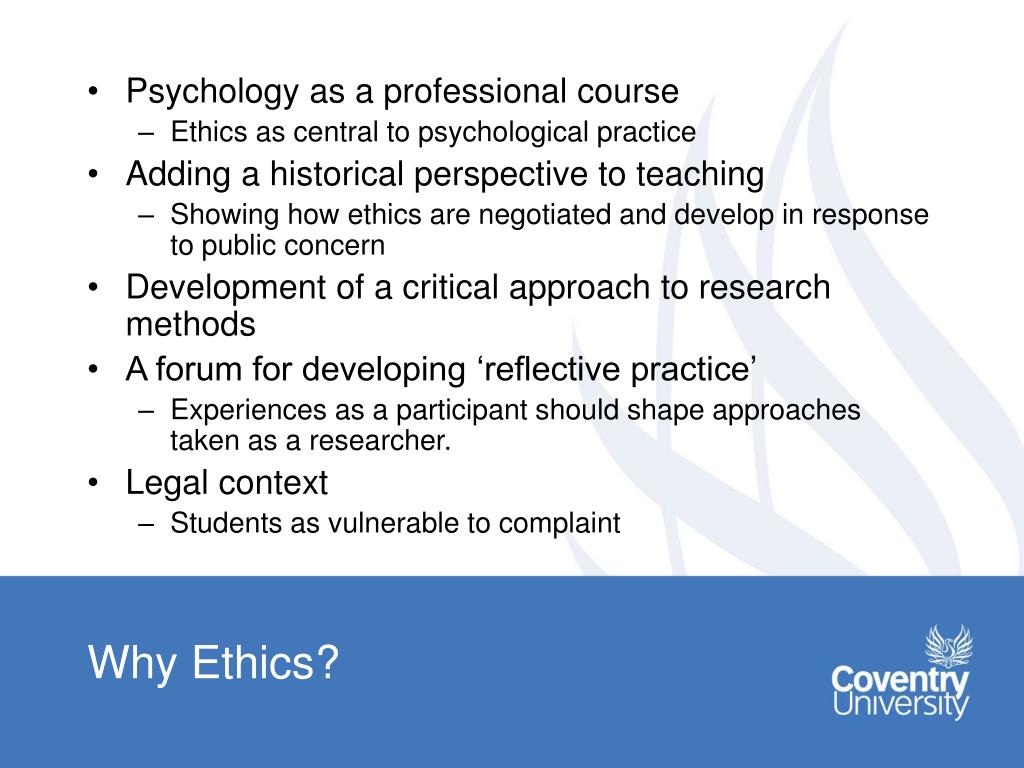 • Psychology as a professional course
– Ethics as central to psychological practice
• Adding a historical perspective to teaching
– Showing how ethics are negotiated and develop in response to public concern
• Development of a critical approach to research methods
• A forum for developing ‘reflective practice’
– Experiences as a participant should shape approaches taken as a researcher.
• Legal context
– Students as vulnerable to complaint

Why Ethics?

Coventry University